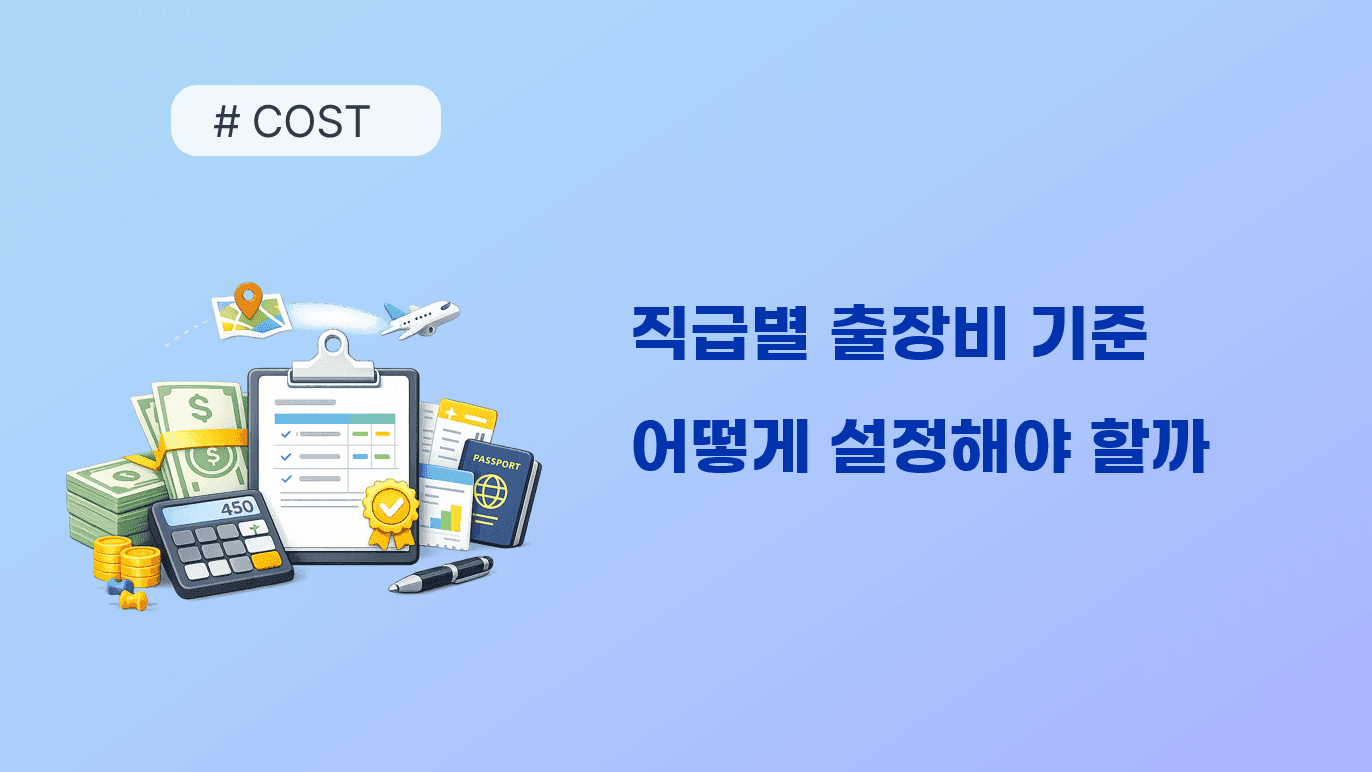 # COST

450

PASSPORT

직급별 출장비 기준

어떻게 설정해야 할까